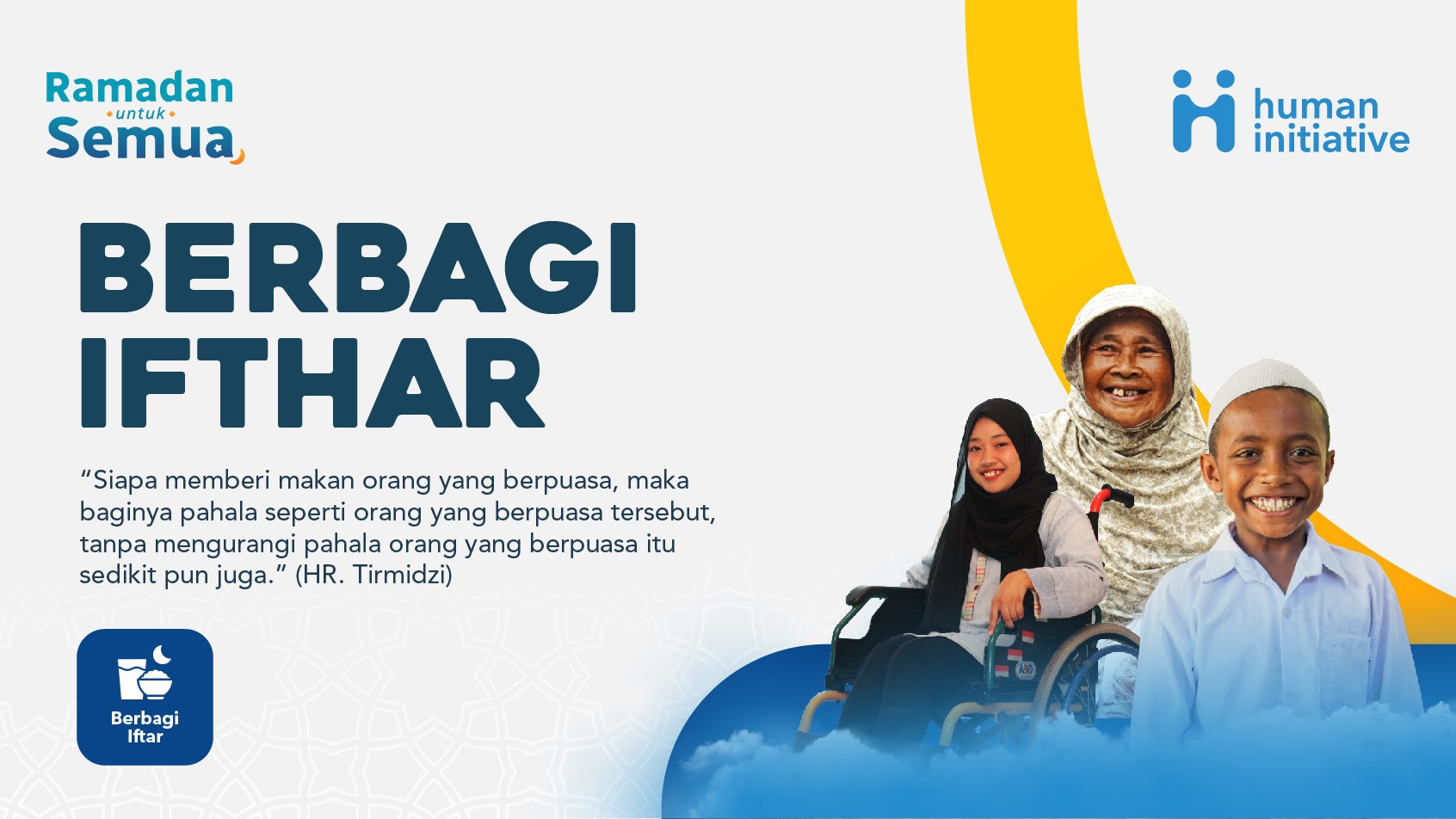 Ramadan untuk Semua

human initiative

BERBAGI IFTHAR

“Siapa memberi makan orang yang berpuasa, maka baginya pahala seperti orang yang berpuasa tersebut, tanpa mengurangi pahala orang yang berpuasa itu sedikit pun juga.” (HR. Tirmidzi)

Berbagi Iftar